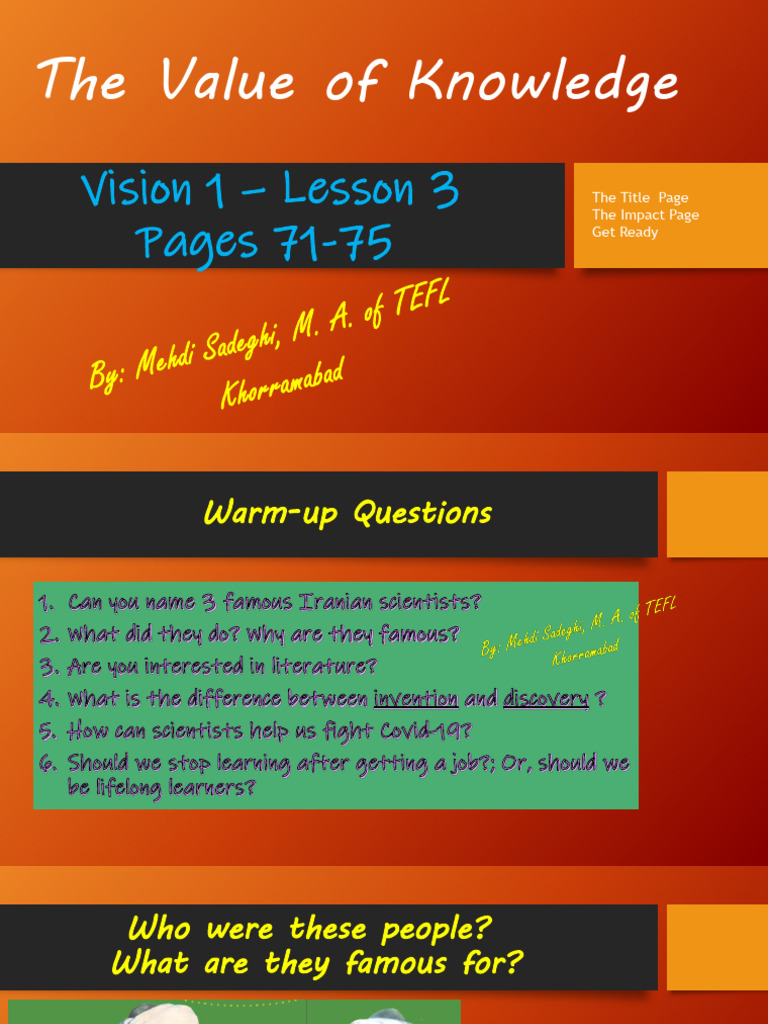 The Value of Knowledge

Vision 1 – Lesson 3
Pages 71-75

The Title Page
The Impact Page
Get Ready

By: Mehdi Sadeghi, M. A. of TEFL
Khorramabad

Warm-up Questions

1. Can you name 3 famous Iranian scientists?
2. What did they do? Why are they famous?
3. Are you interested in literature?
4. What is the difference between invention and discovery ?
5. How can scientists help us fight Covid 19?
6. Should we stop learning after getting a job?; Or, should we be lifelong learners?

By: Mehdi Sadeghi, M. A. of TEFL
Khorramabad

Who were these people?
What are they famous for?